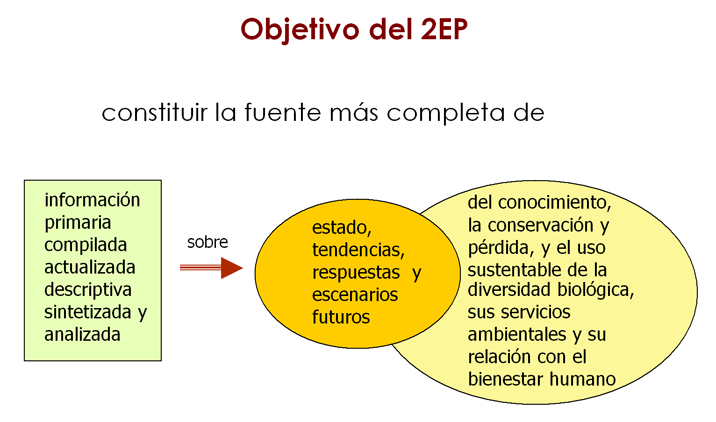 Objetivo del 2EP

constituir la fuente más completa de

información primaria compilada actualizada descriptiva sintetizada y analizada

sobre

estado, tendencias, respuestas y escenarios futuros

del conocimiento, la conservación y pérdida, y el uso sustentable de la diversidad biológica, sus servicios ambientales y su relación con el bienestar humano